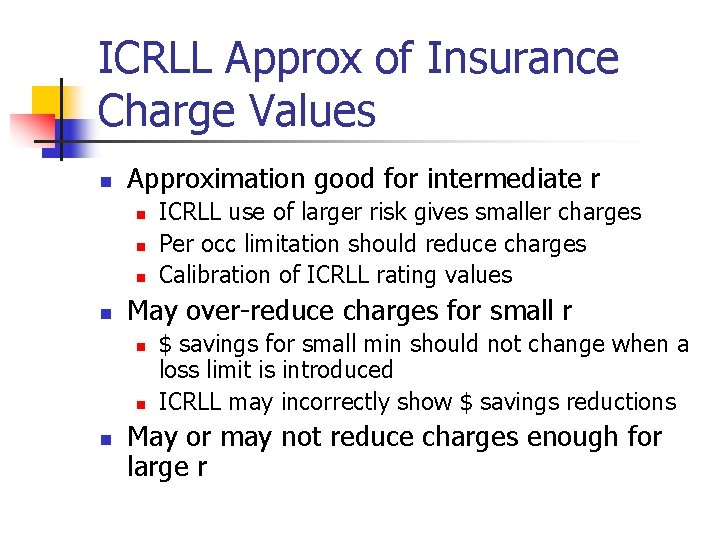 ICRLL Approx of Insurance Charge Values

Approximation good for intermediate r

ICRLL use of larger risk gives smaller charges

Per occ limitation should reduce charges

Calibration of ICRLL rating values

May over-reduce charges for small r

\$ savings for small min should not change when a loss limit is introduced

ICRLL may incorrectly show \$ savings reductions

May or may not reduce charges enough for large r